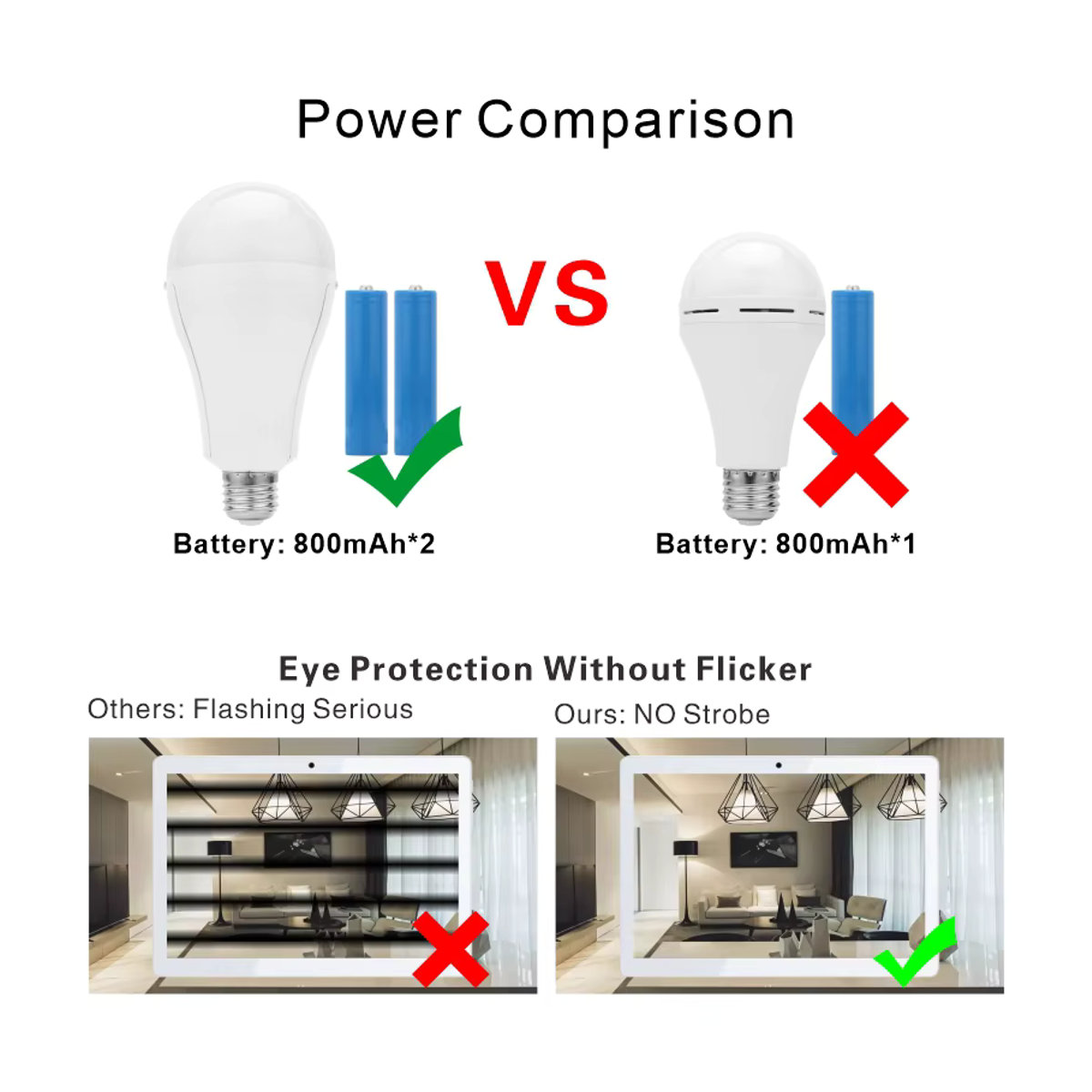 Power Comparison

VS

Battery: 800mAh*2

Battery: 800mAh*1

Eye Protection Without Flicker

Others: Flashing Serious

Ours: NO Strobe